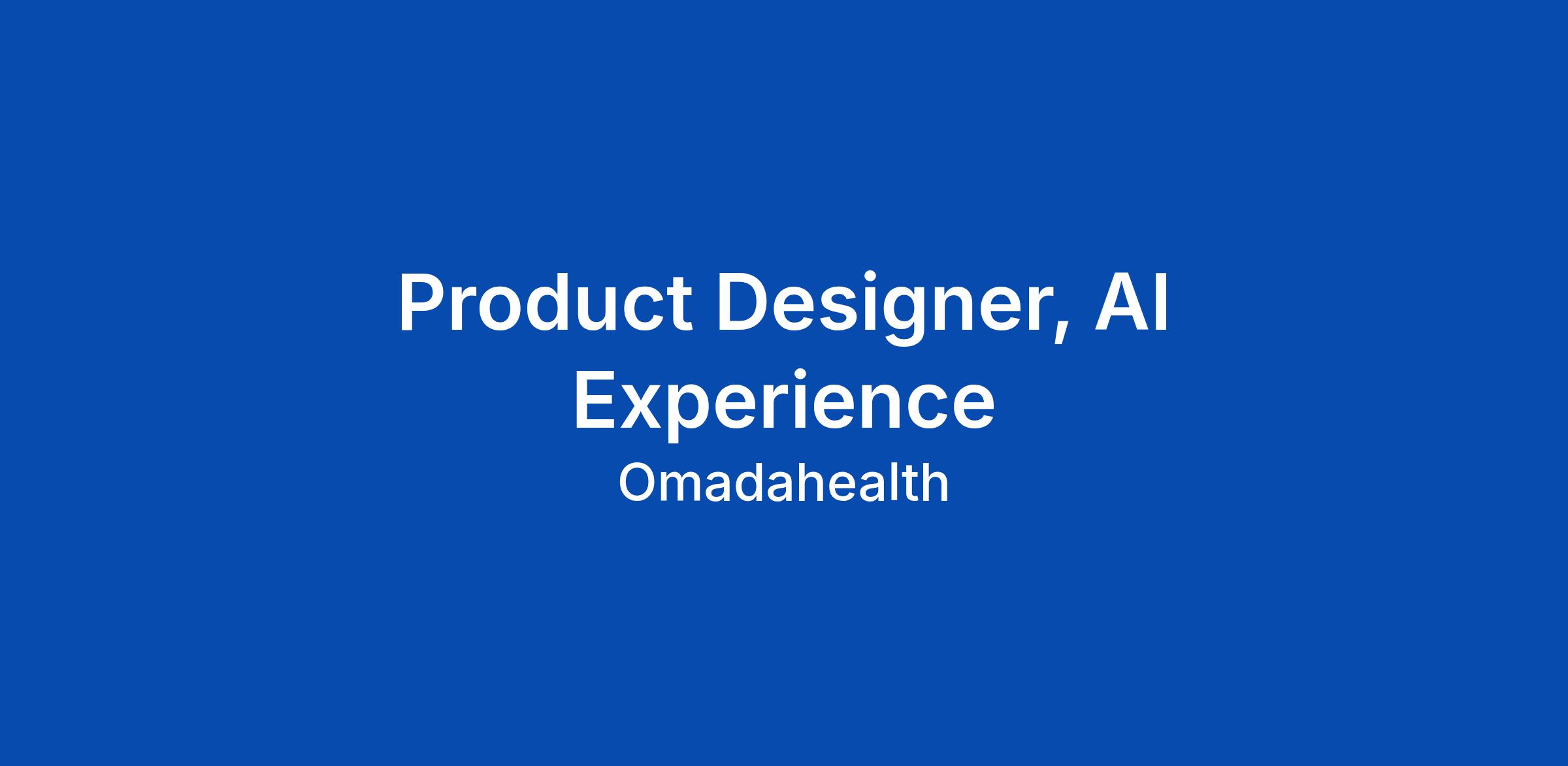 Product Designer, AI Experience

Omadahealth